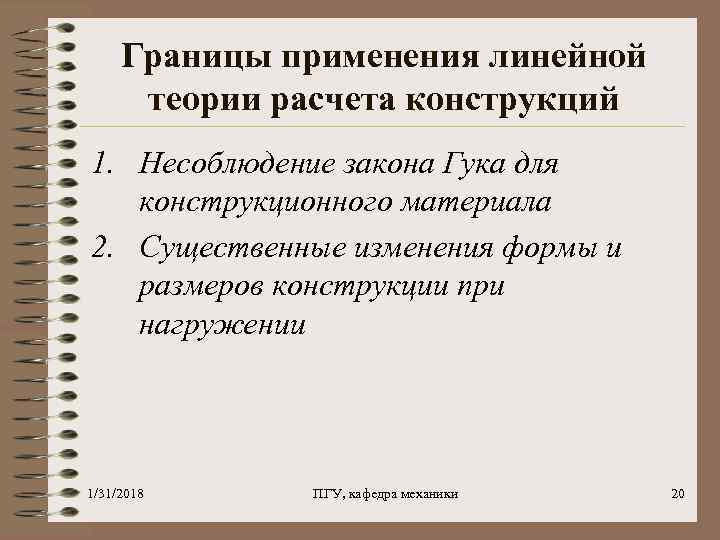 Границы применения линейной теории расчета конструкций

1. Несоблюдение закона Гука для конструкционного материала
2. Существенные изменения формы и размеров конструкции при нагружении

1/31/2018

ПГУ, кафедра механики

20